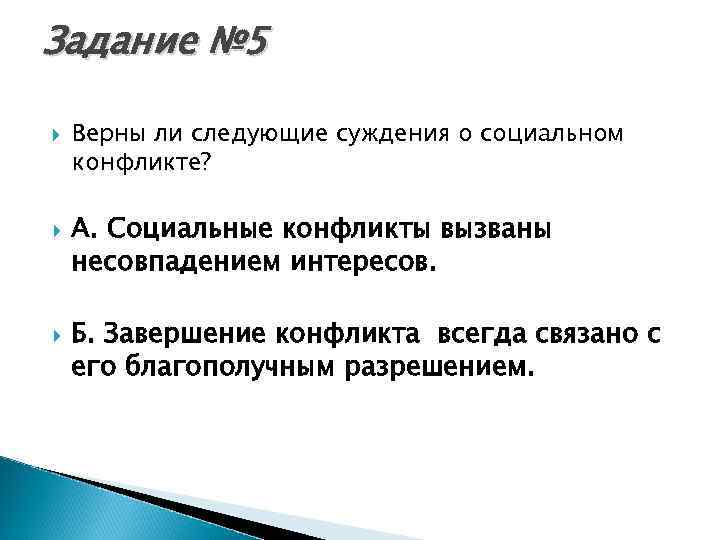 Задание №5

Верны ли следующие суждения о социальном конфликте?

А. Социальные конфликты вызваны несовпадением интересов.

Б. Завершение конфликта всегда связано с его благополучным разрешением.